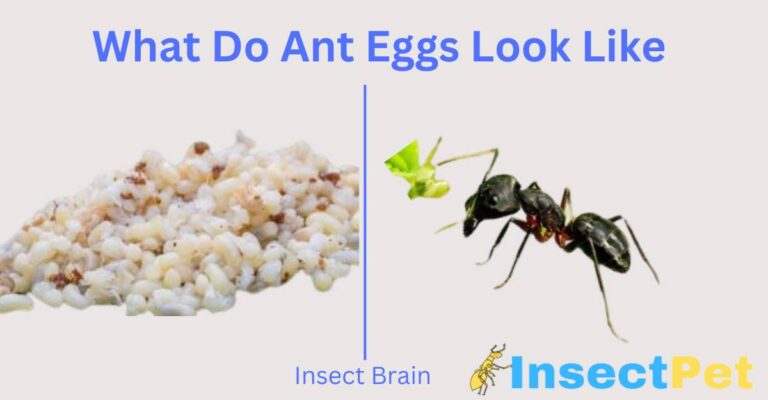 What Do Ant Eggs Look Like

Insect Brain

InsectPet